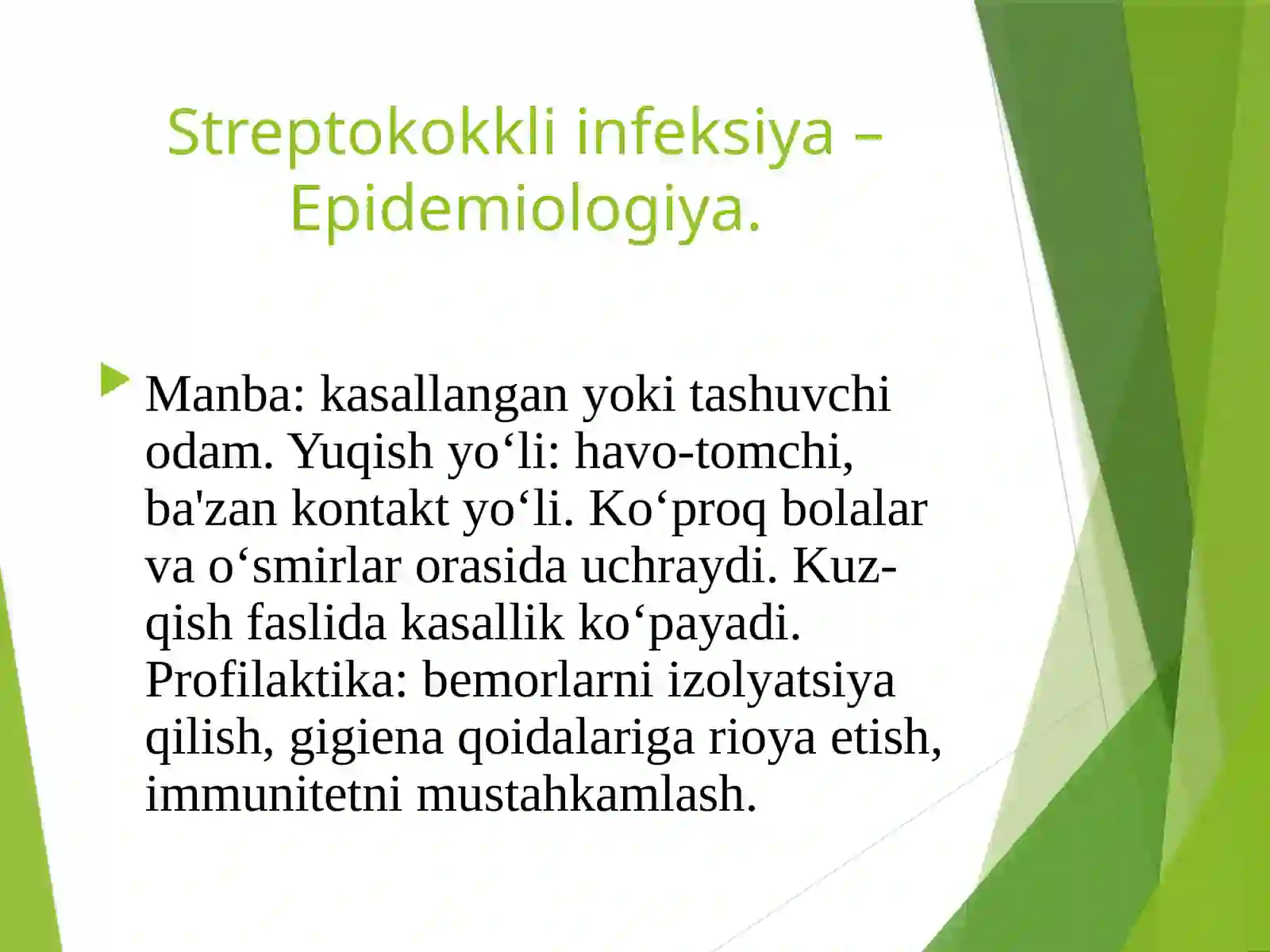 Streptokokkli infeksiya – Epidemiologiya.

Manba: kasallangan yoki tashuvchi odam. Yuqish yo‘li: havo-tomchi, ba'zan kontakt yo‘li. Ko‘proq bolalar va o‘smirlar orasida uchraydi. Kuz-qish faslida kasallik ko‘payadi. Profilaktika: bemorlarni izolyatsiya qilish, gigiena qoidalariga rioya etish, immunitetni mustahkamlash.